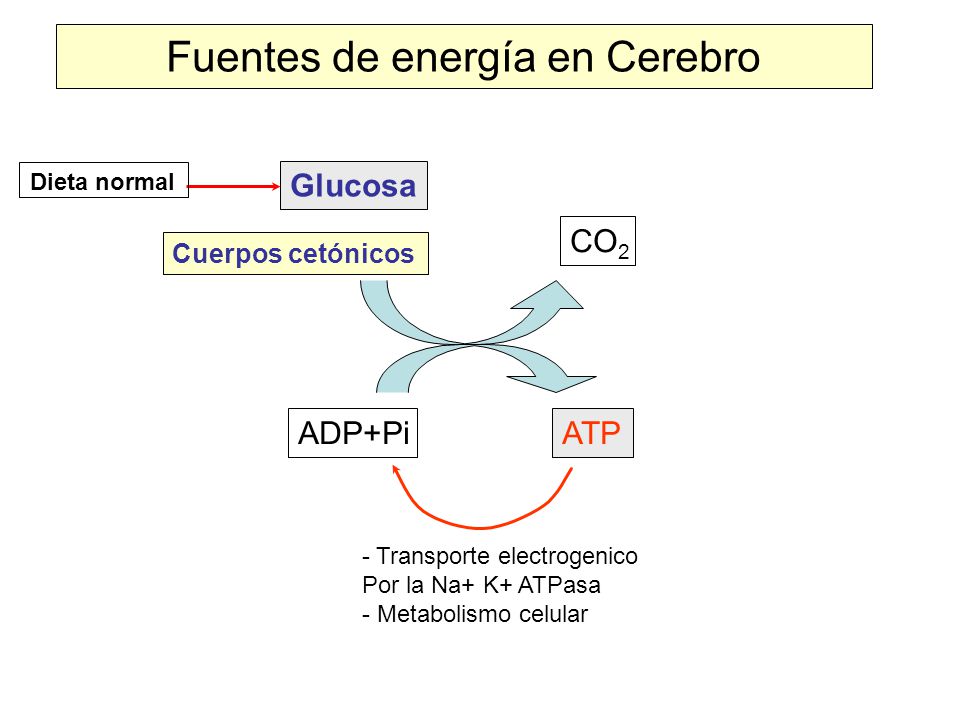 Fuentes de energía en Cerebro

Dieta normal

Glucosa

Cuerpos cetónicos

$CO_2$

ADP+Pi

ATP

- Transporte electrogenico
Por la Na+ K+ ATPasa
- Metabolismo celular